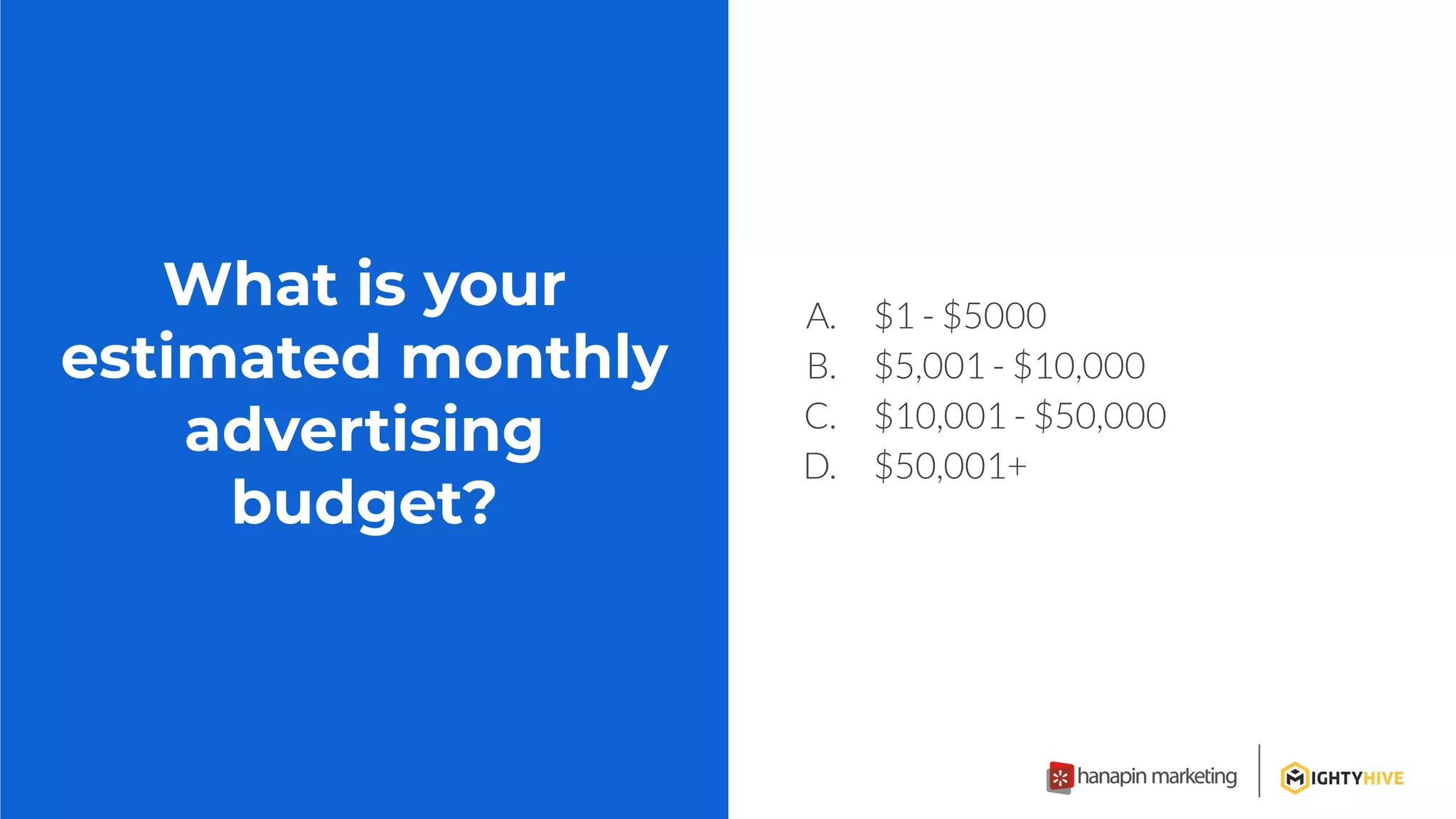 What is your estimated monthly advertising budget?

A. \$1 - \$5000
B. \$5,001 - \$10,000
C. \$10,001 - \$50,000
D. \$50,001+

hanapin marketing

MIGHTYHIVE